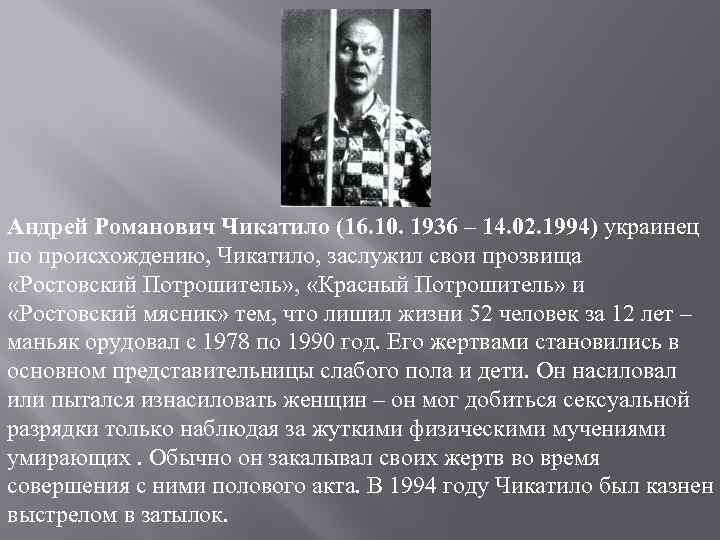 Андрей Романович Чикатило (16.10. 1936 – 14.02.1994) украинец по происхождению, Чикатило, заслужил свои прозвища «Ростовский Потрошитель», «Красный Потрошитель» и «Ростовский мясник» тем, что лишил жизни 52 человек за 12 лет – маньяк орудовал с 1978 по 1990 год. Его жертвами становились в основном представительницы слабого пола и дети. Он насиловал или пытался изнасиловать женщин – он мог добиться сексуальной разрядки только наблюдая за жуткими физическими мучениями умирающих . Обычно он закалывал своих жертв во время совершения с ними полового акта. В 1994 году Чикатило был казнен выстрелом в затылок.